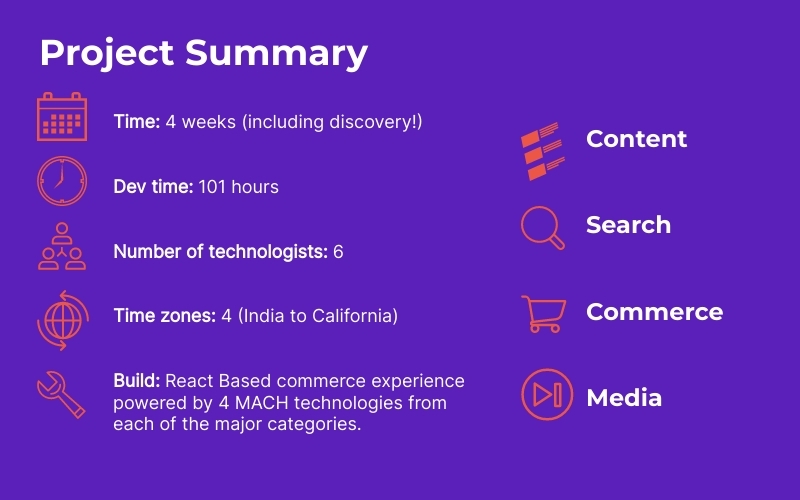 Project Summary

Time: 4 weeks (including discovery!)

Dev time: 101 hours

Number of technologists: 6

Time zones: 4 (India to California)

Build: React Based commerce experience powered by 4 MACH technologies from each of the major categories.

Content

Search

Commerce

Media